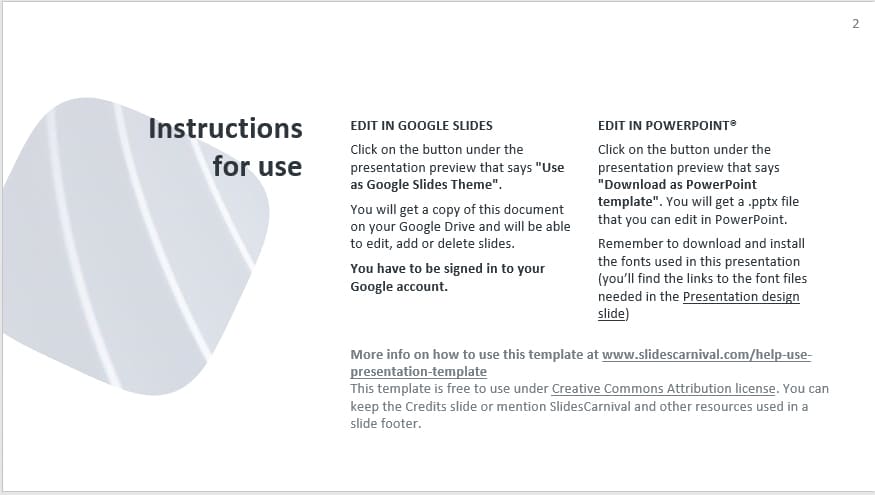 2

Instructions for use

EDIT IN GOOGLE SLIDES

Click on the button under the presentation preview that says "Use as Google Slides Theme".

You will get a copy of this document on your Google Drive and will be able to edit, add or delete slides.

You have to be signed in to your Google account.

EDIT IN POWERPOINT®

Click on the button under the presentation preview that says "Download as PowerPoint template". You will get a .pptx file that you can edit in PowerPoint.

Remember to download and install the fonts used in this presentation (you'll find the links to the font files needed in the Presentation design slide)

More info on how to use this template at www.slidescarnival.com/help-use-presentation-template
This template is free to use under Creative Commons Attribution license. You can keep the Credits slide or mention SlidesCarnival and other resources used in a slide footer.